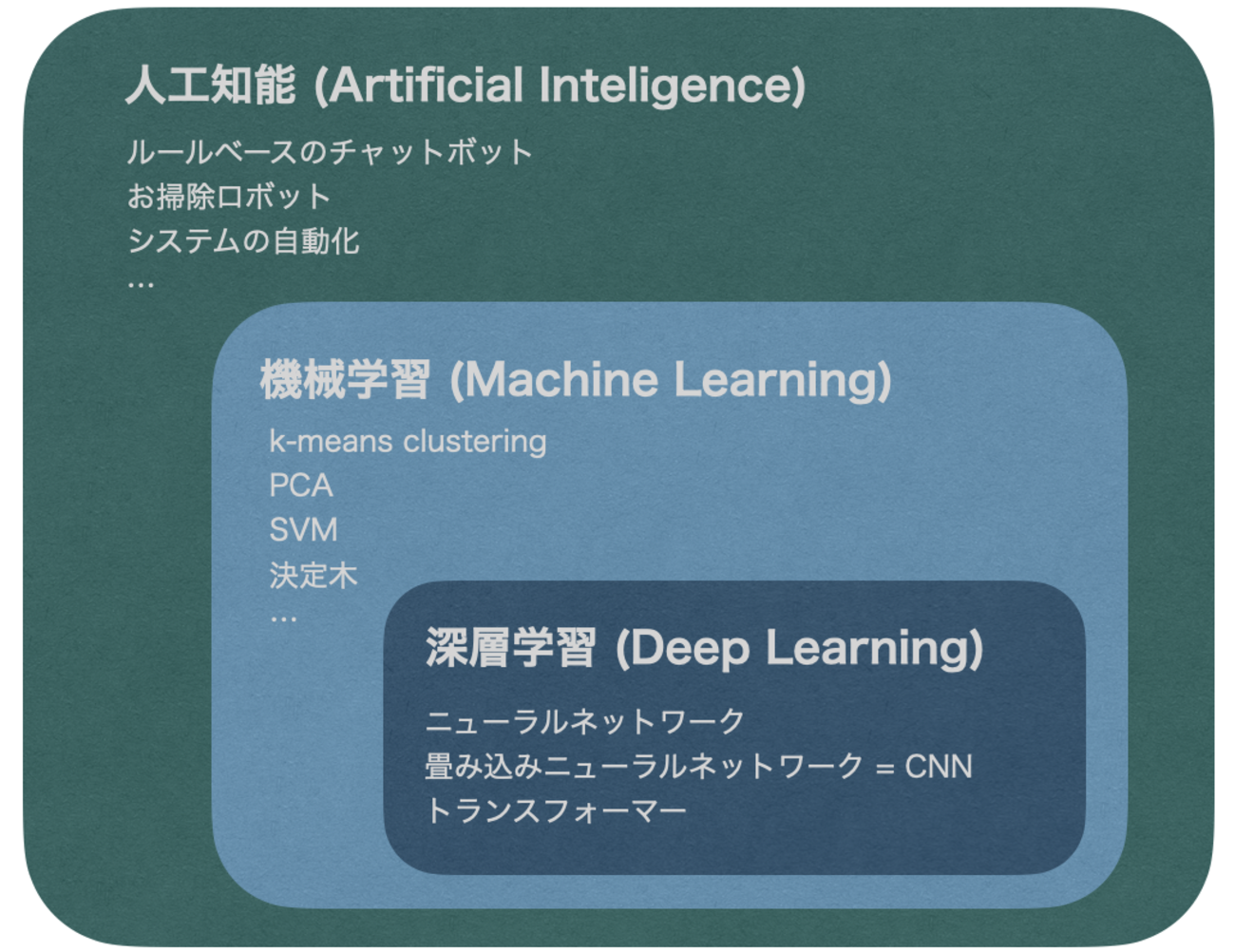 人工知能 (Artificial Inteligence)

ルールベースのチャットボット
お掃除ロボット
システムの自動化
…

機械学習 (Machine Learning)

k-means clustering
PCA
SVM
決定木
…

深層学習 (Deep Learning)

ニューラルネットワーク
畳み込みニューラルネットワーク = CNN
トランスフォーマー